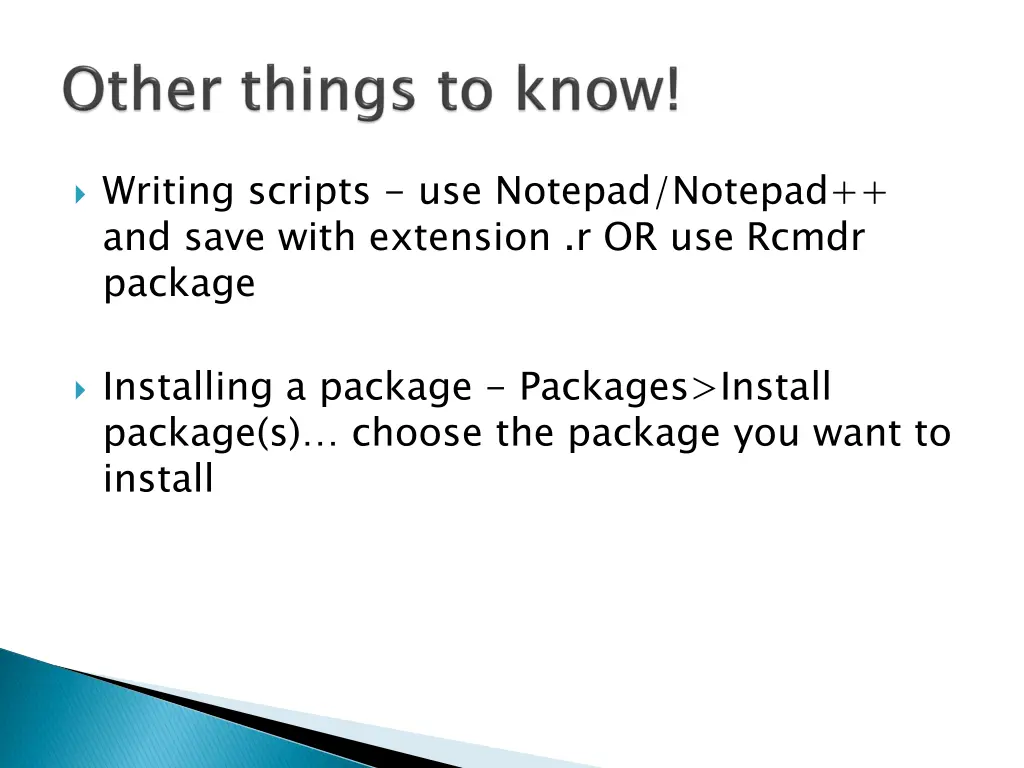 Other things to know!

Writing scripts - use Notepad/Notepad++ and save with extension .r OR use Rcmdr package

Installing a package - Packages>Install package(s)… choose the package you want to install